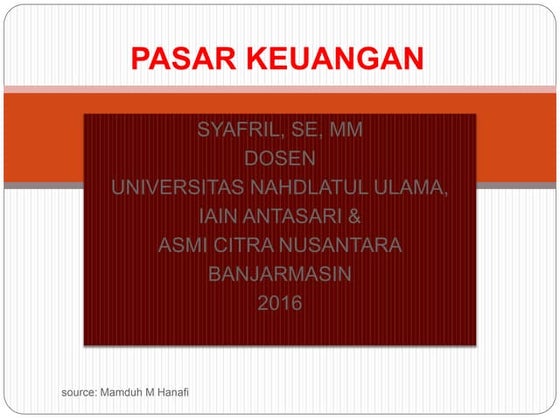 PASAR KEUANGAN

SYAFRIL, SE, MM
DOSEN
UNIVERSITAS NAHDLATUL ULAMA,
IAIN ANTASARI &
ASMI CITRA NUSANTARA
BANJARMASIN
2016

source: Mamduh M Hanafi